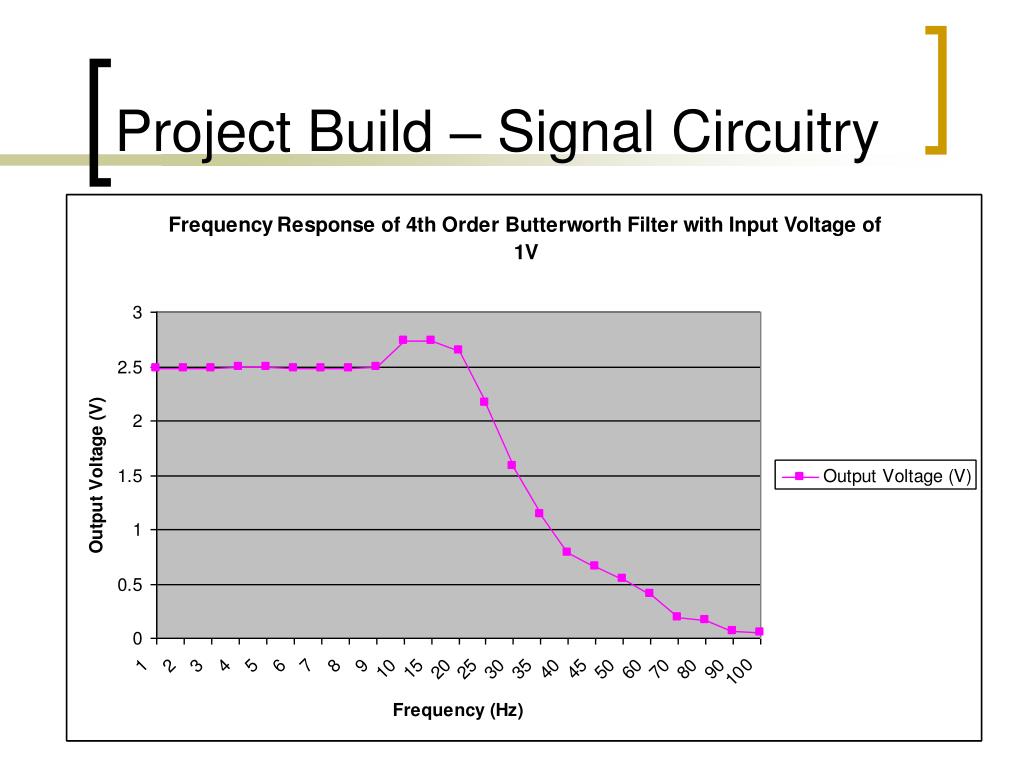 Project Build – Signal Circuitry

Frequency Response of 4th Order Butterworth Filter with Input Voltage of 1V

Output Voltage (V)

3
2.5
2
1.5
1
0.5
0

1 2 3 4 5 6 7 8 9 10 15 20 25 30 35 40 45 50 60 70 80 90 100

Frequency (Hz)

Output Voltage (V)